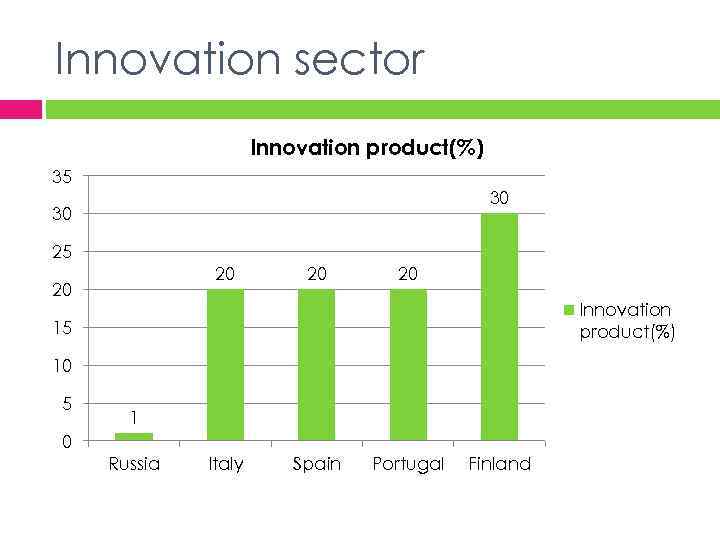 Innovation sector

Innovation product(%)

35
30
25
20
15
10
5
0

1
20
20
20
30

Russia
Italy
Spain
Portugal
Finland

Innovation product(%)